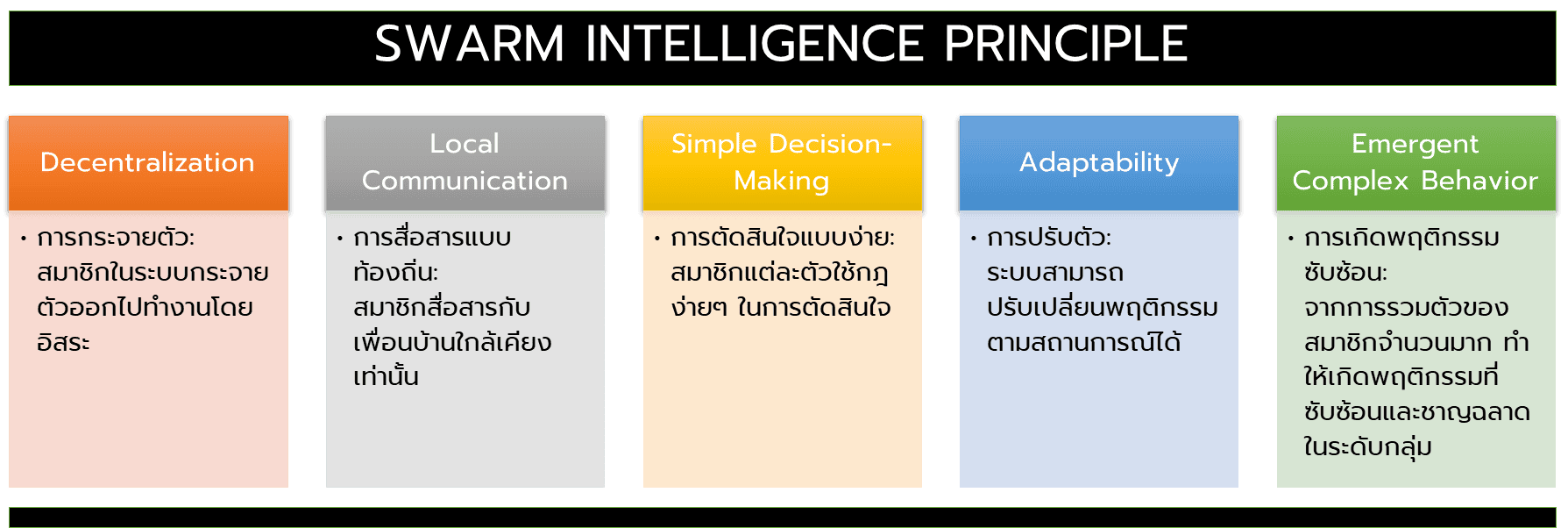 SWARM INTELLIGENCE PRINCIPLE

Decentralization

• การกระจายตัว: สมาชิกในระบบกระจายตัวออกไปทำงานโดยอิสระ

Local Communication

• การสื่อสารแบบท้องถิ่น: สมาชิกสื่อสารกับเพื่อนบ้านใกล้เคียงเท่านั้น

Simple Decision-Making

• การตัดสินใจแบบง่าย: สมาชิกแต่ละตัวใช้กฎง่ายๆ ในการตัดสินใจ

Adaptability

• การปรับตัว: ระบบสามารถปรับเปลี่ยนพฤติกรรมตามสถานการณ์ได้

Emergent Complex Behavior

• การเกิดพฤติกรรมซับซ้อน: จากการรวมตัวของสมาชิกจำนวนมาก ทำให้เกิดพฤติกรรมที่ซับซ้อนและชาญฉลาดในระดับกลุ่ม